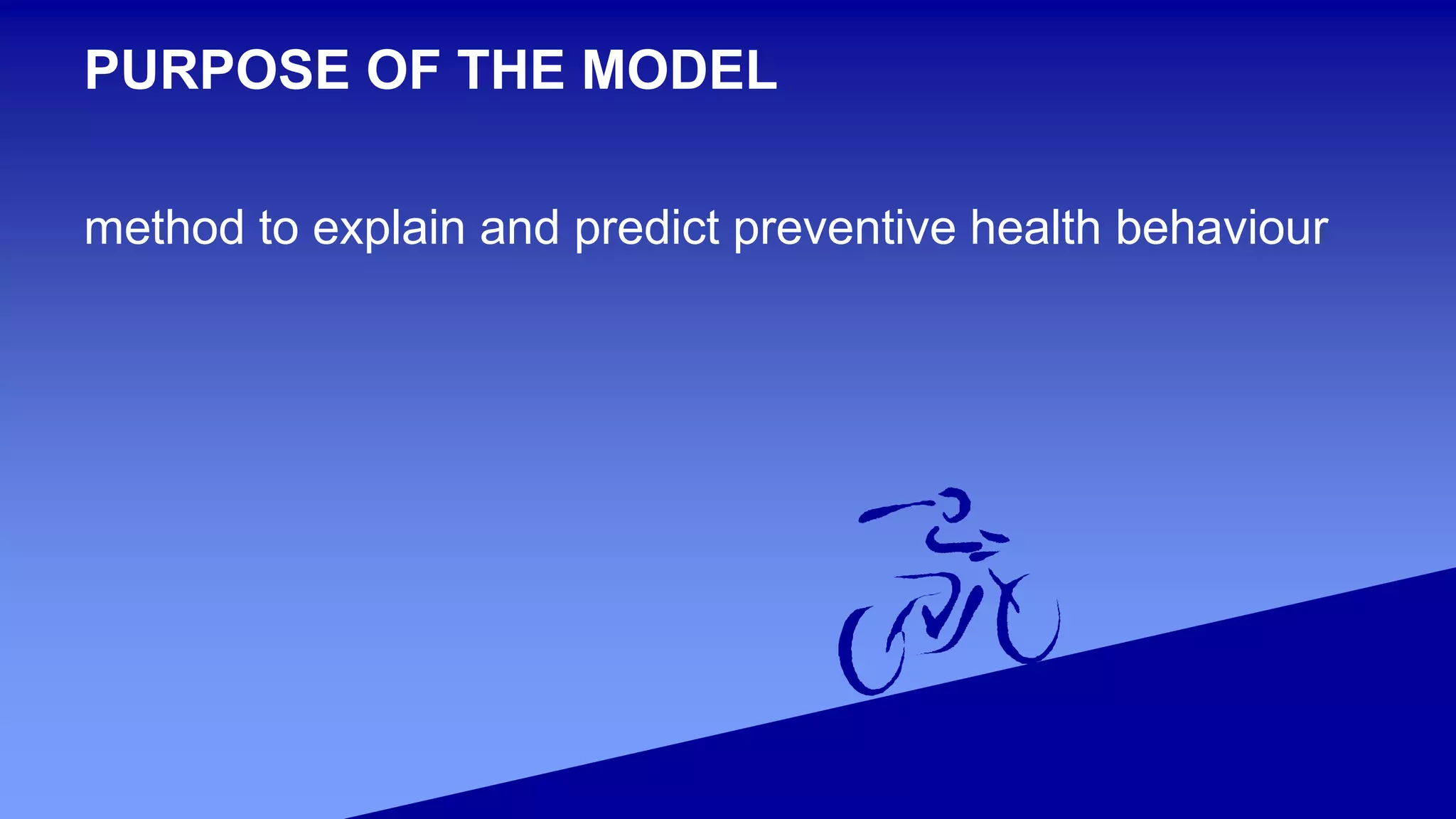 PURPOSE OF THE MODEL

method to explain and predict preventive health behaviour